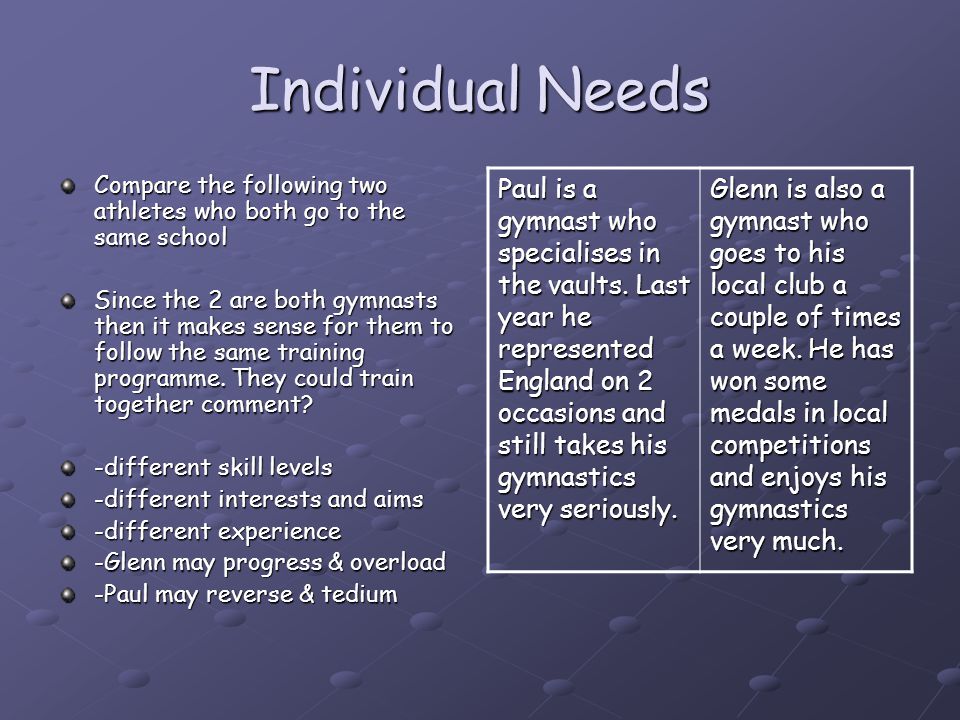 Individual Needs

Compare the following two athletes who both go to the same school

Since the 2 are both gymnasts then it makes sense for them to follow the same training programme. They could train together comment?

-different skill levels
-different interests and aims
-different experience
-Glenn may progress & overload
-Paul may reverse & tedium

| Paul is a gymnast who specialises in the vaults. Last year he represented England on 2 occasions and still takes his gymnastics very seriously. | Glenn is also a gymnast who goes to his local club a couple of times a week. He has won some medals in local competitions and enjoys his gymnastics very much. |
|---|---|